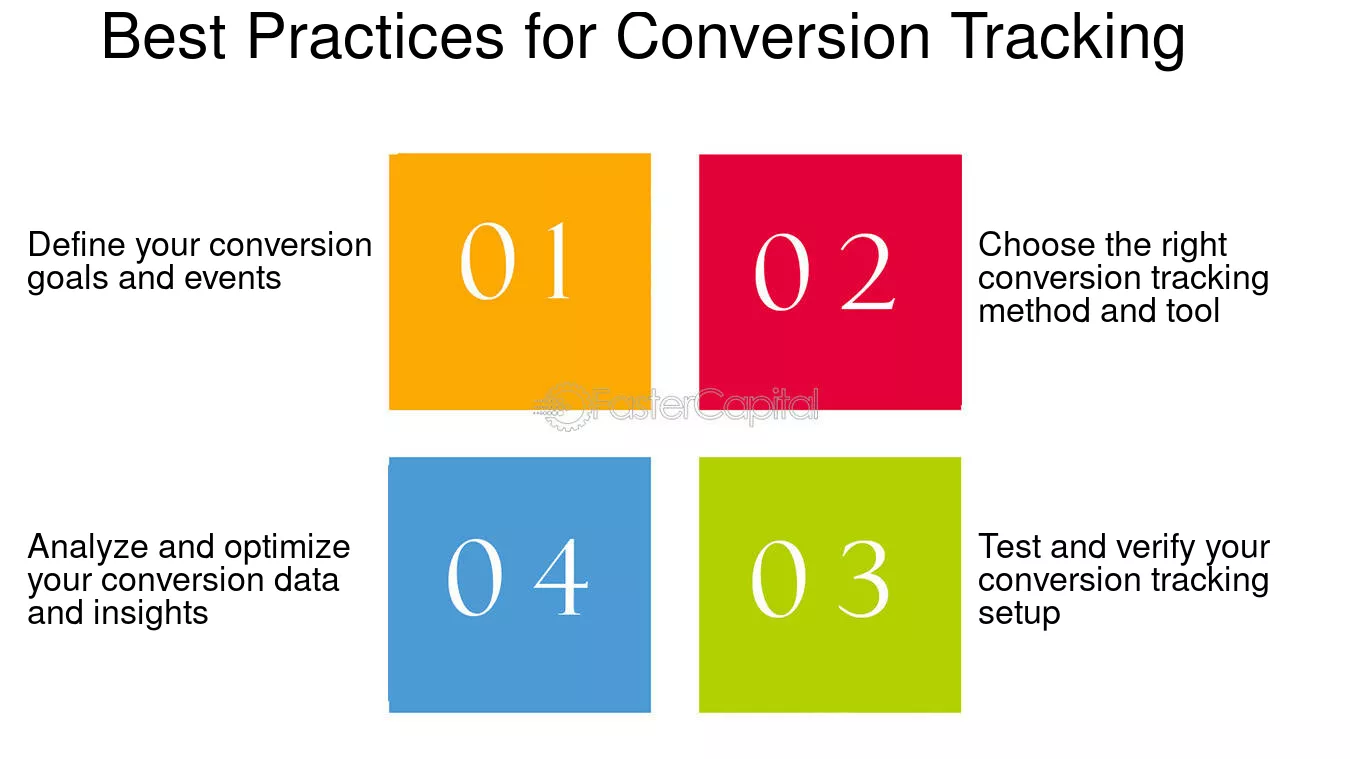 Best Practices for Conversion Tracking

Define your conversion goals and events

01

02

Choose the right conversion tracking method and tool

FasterCapital

Analyze and optimize your conversion data and insights

04

03

Test and verify your conversion tracking setup